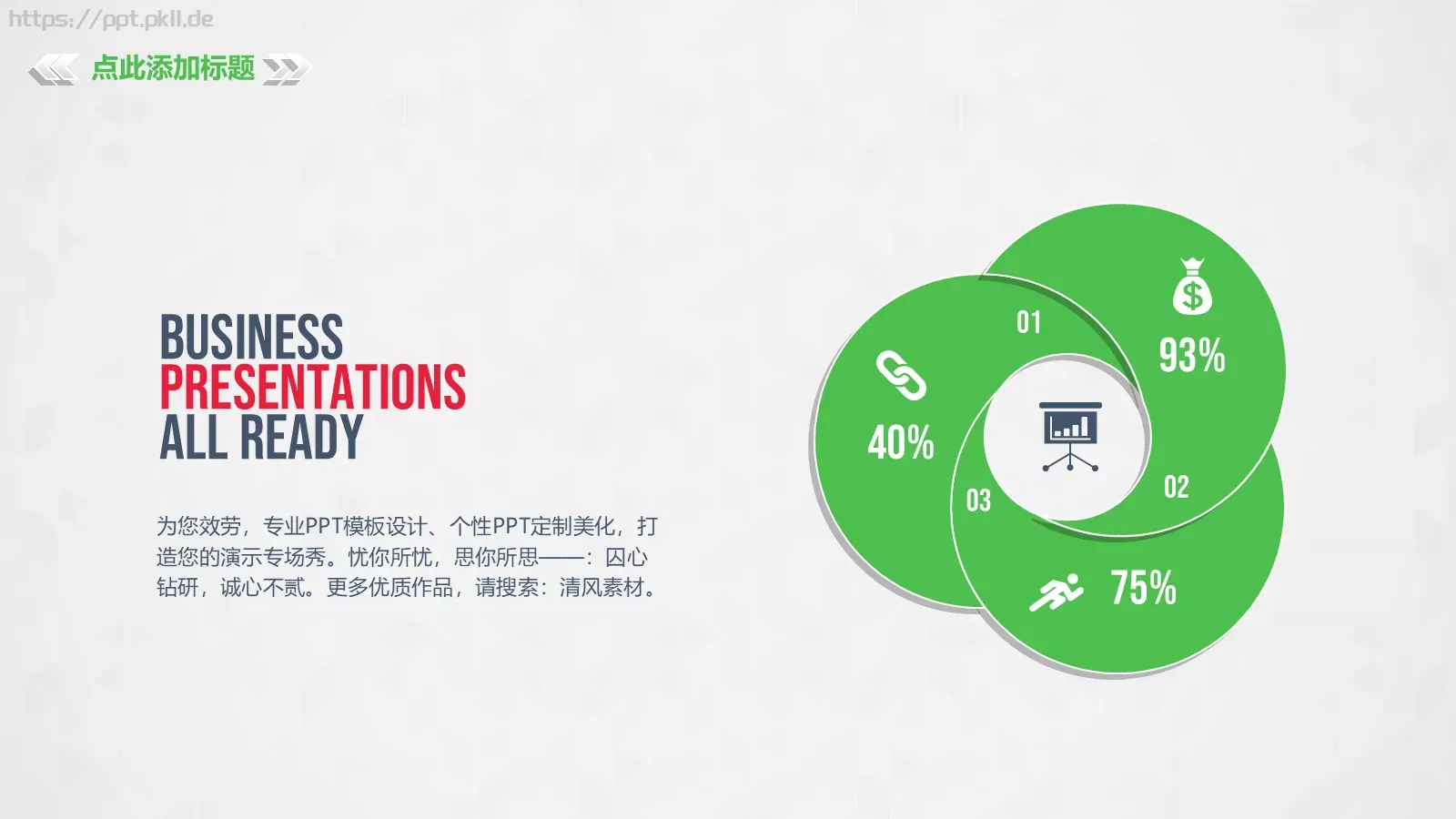 https://ppt.pkll.de

点此添加标题

BUSINESS
PRESENTATIONS
ALL READY

为您效劳，专业PPT模板设计、个性PPT定制美化，打造您的演示专场秀。忧你所忧，思你所思——：因心钻研，诚心不贰。更多优质作品，请搜索：清风素材。

01
93%
40%
02
03
75%